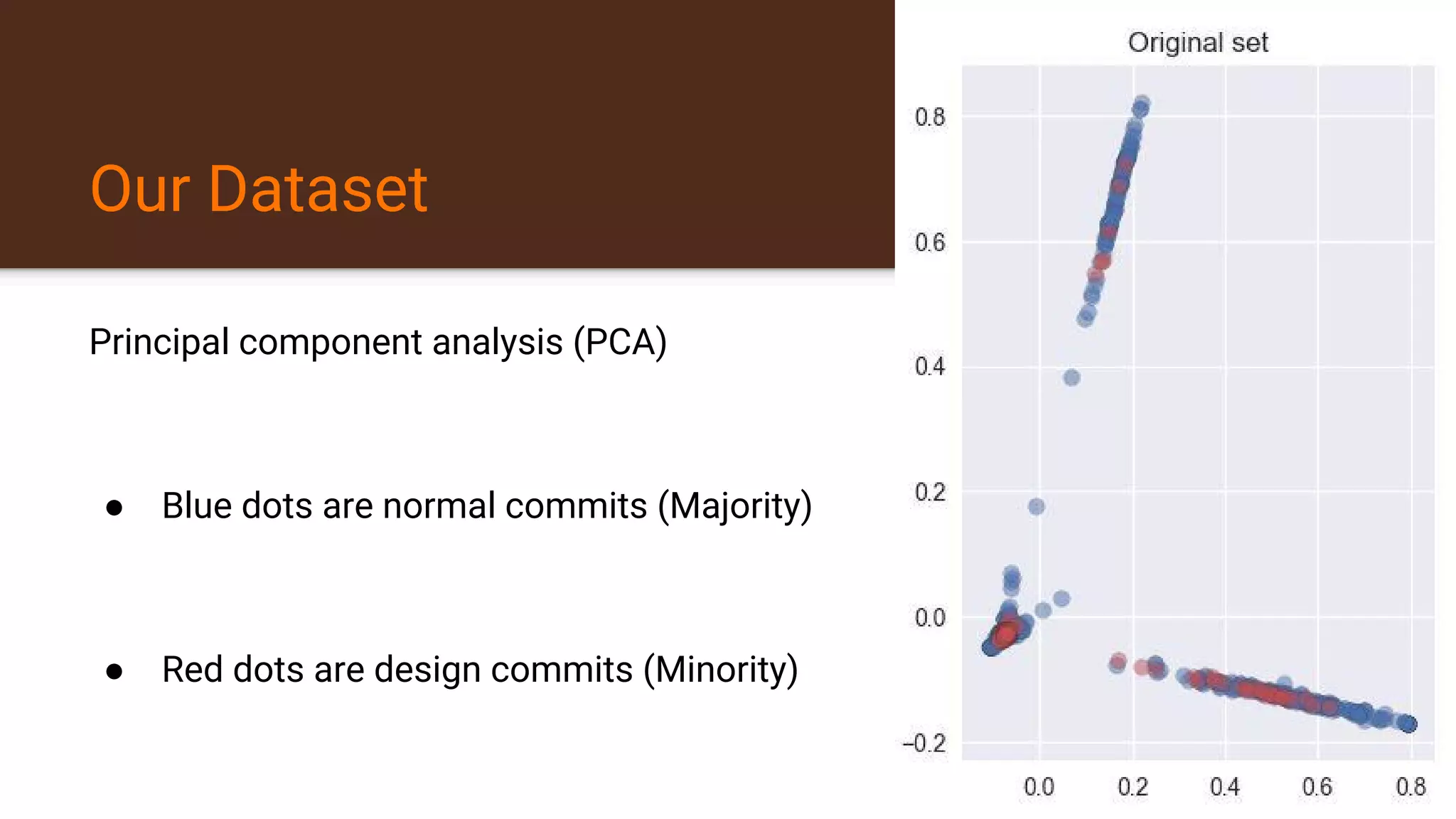 Our Dataset

Principal component analysis (PCA)

● Blue dots are normal commits (Majority)

● Red dots are design commits (Minority)

Original set

0.8
0.6
0.4
0.2
0.0
−0.2

0.0 0.2 0.4 0.6 0.8